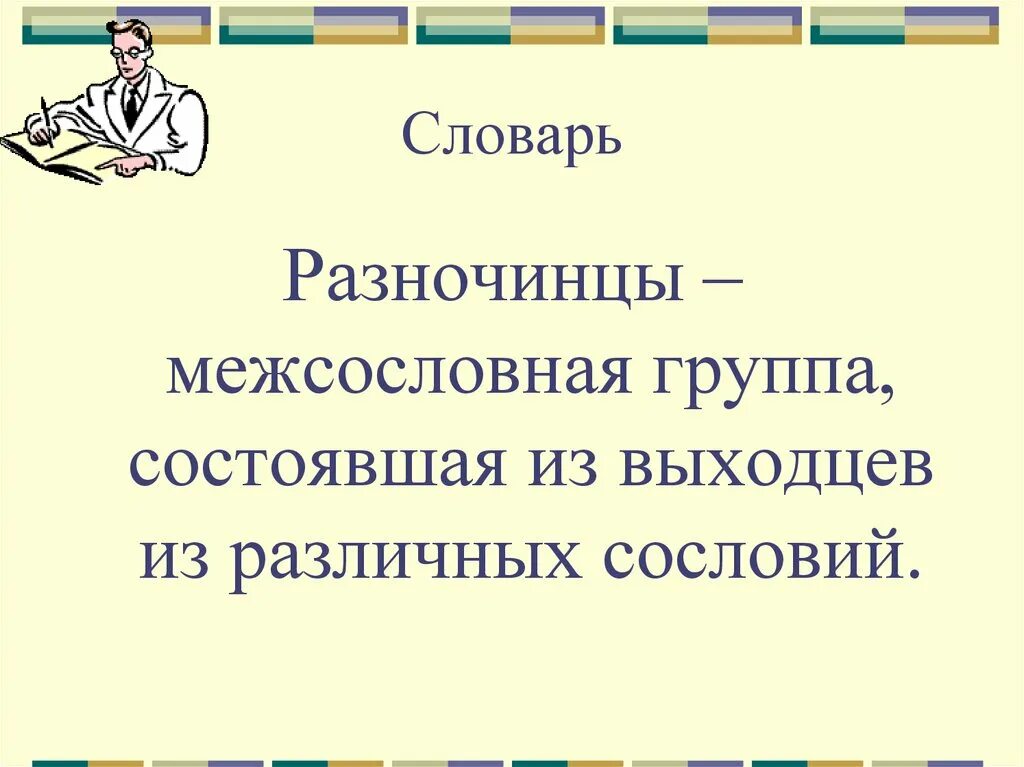 Словарь

Разночинцы – межсословная группа, состоявшая из выходцев из различных сословий.